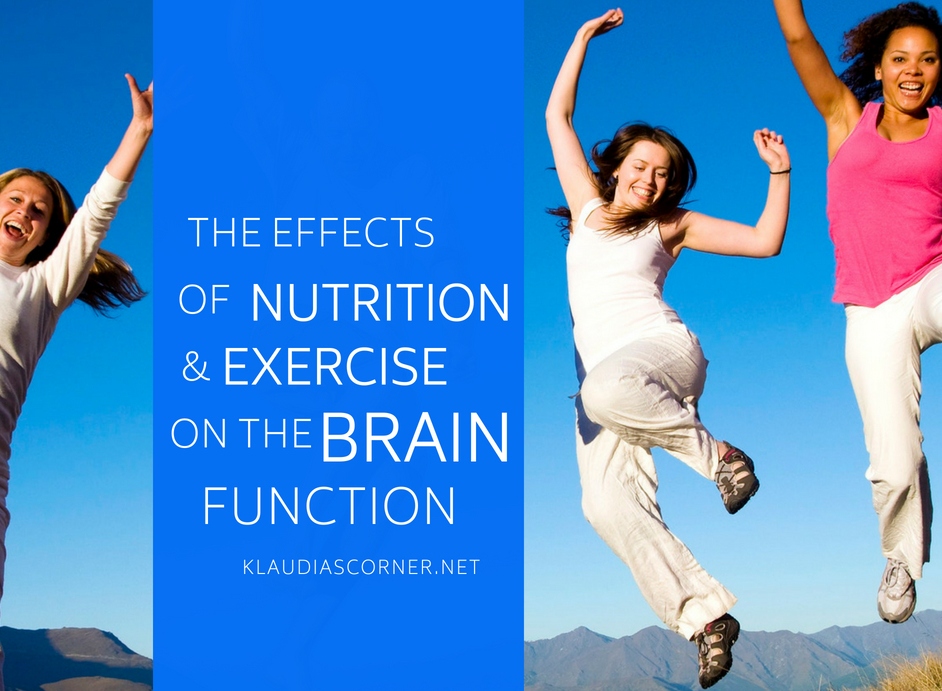 THE EFFECTS
OF NUTRITION
& EXERCISE
ON THE BRAIN
FUNCTION

KLAUDIASCORNER.NET